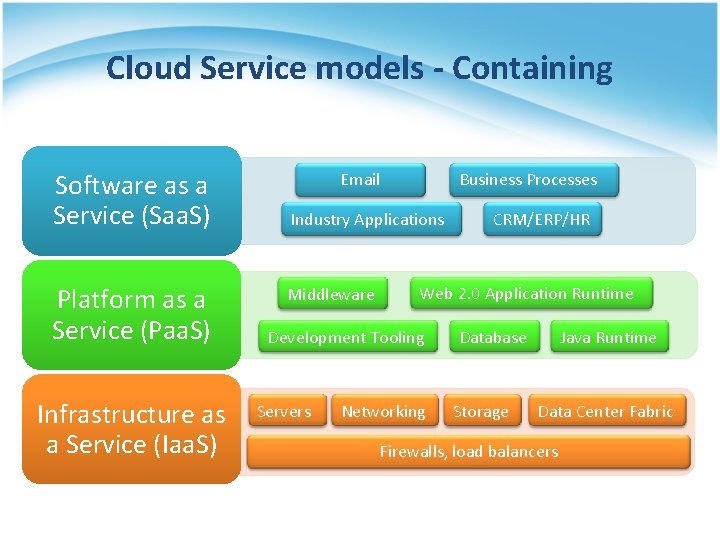 Cloud Service models - Containing

Software as a Service (SaaS)

Email

Business Processes

Industry Applications

CRM/ERP/HR

Platform as a Service (PaaS)

Middleware

Web 2.0 Application Runtime

Development Tooling

Database

Java Runtime

Infrastructure as a Service (IaaS)

Servers

Networking

Storage

Data Center Fabric

Firewalls, load balancers